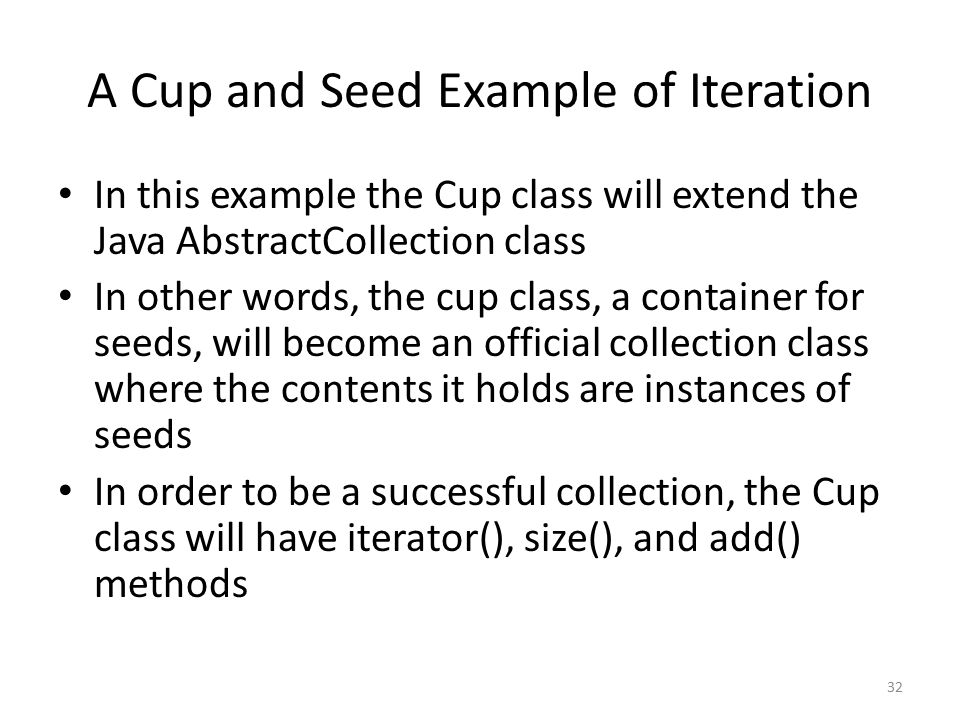 A Cup and Seed Example of Iteration

• In this example the Cup class will extend the Java AbstractCollection class
• In other words, the cup class, a container for seeds, will become an official collection class where the contents it holds are instances of seeds
• In order to be a successful collection, the Cup class will have iterator(), size(), and add() methods

32